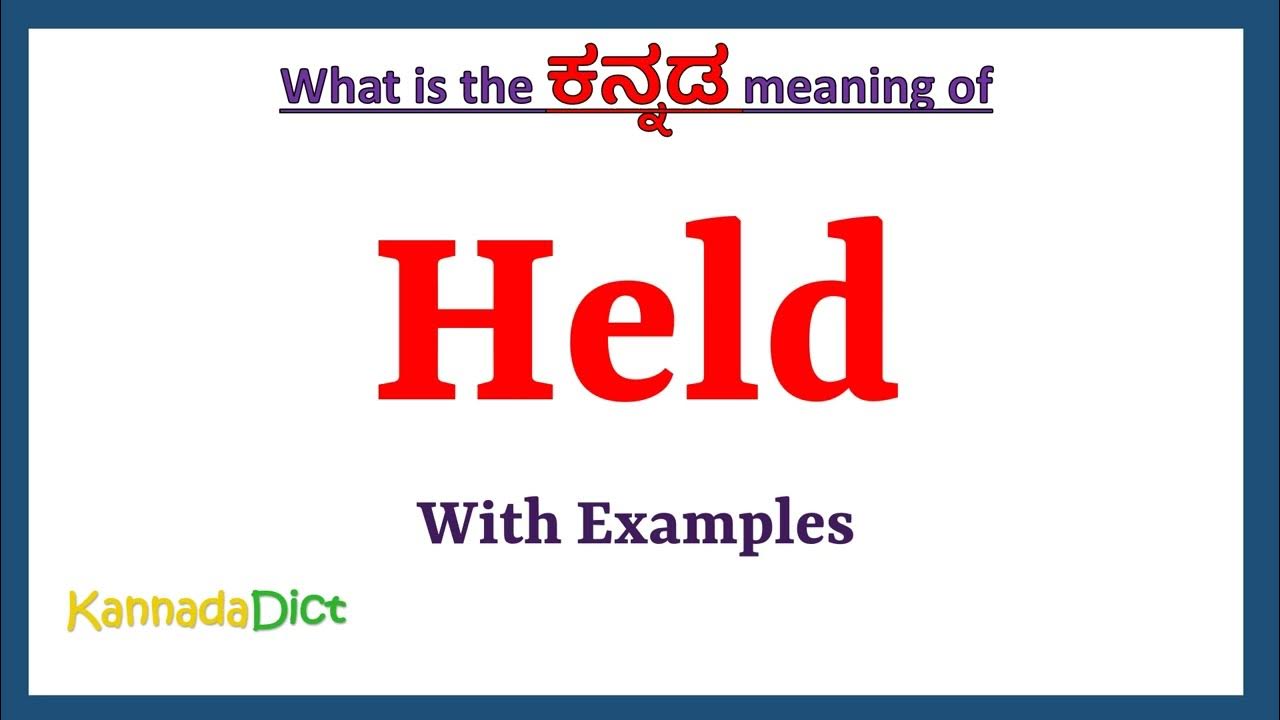 What is the ಕನ್ನಡ meaning of

Held

With Examples

KannadaDict